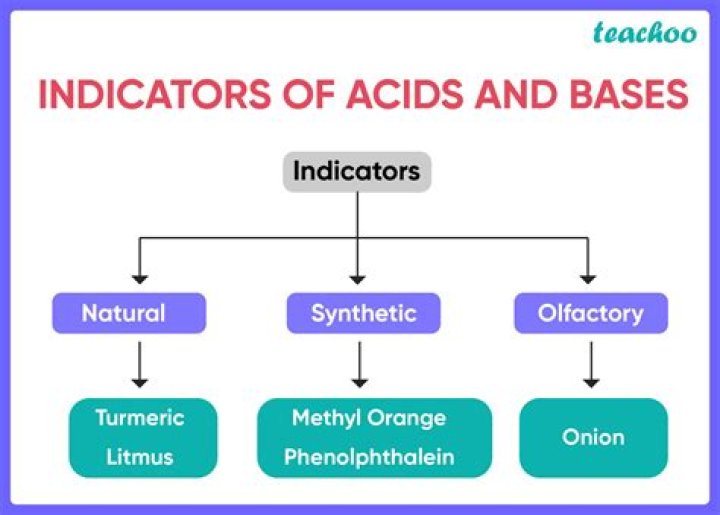 teachoo

INDICATORS OF ACIDS AND BASES

Indicators

Natural

Synthetic

Olfactory

Turmeric
Litmus

Methyl Orange
Phenolphthalein

Onion